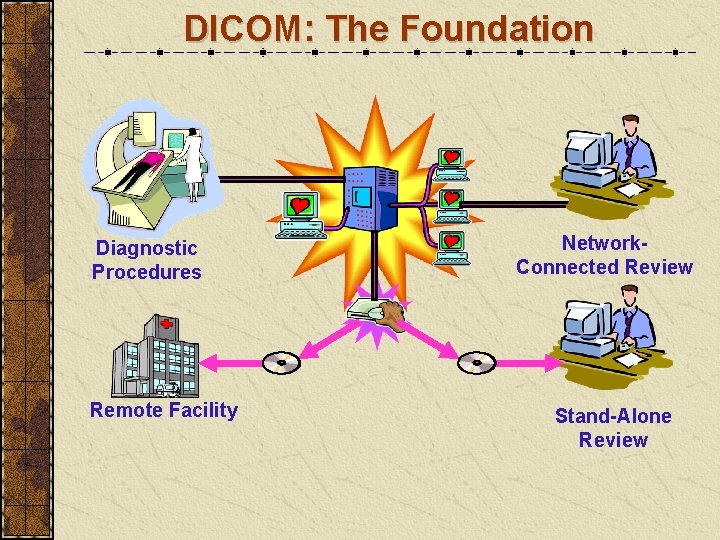 DICOM: The Foundation

Diagnostic Procedures

Network-Connected Review

Remote Facility

Stand-Alone Review